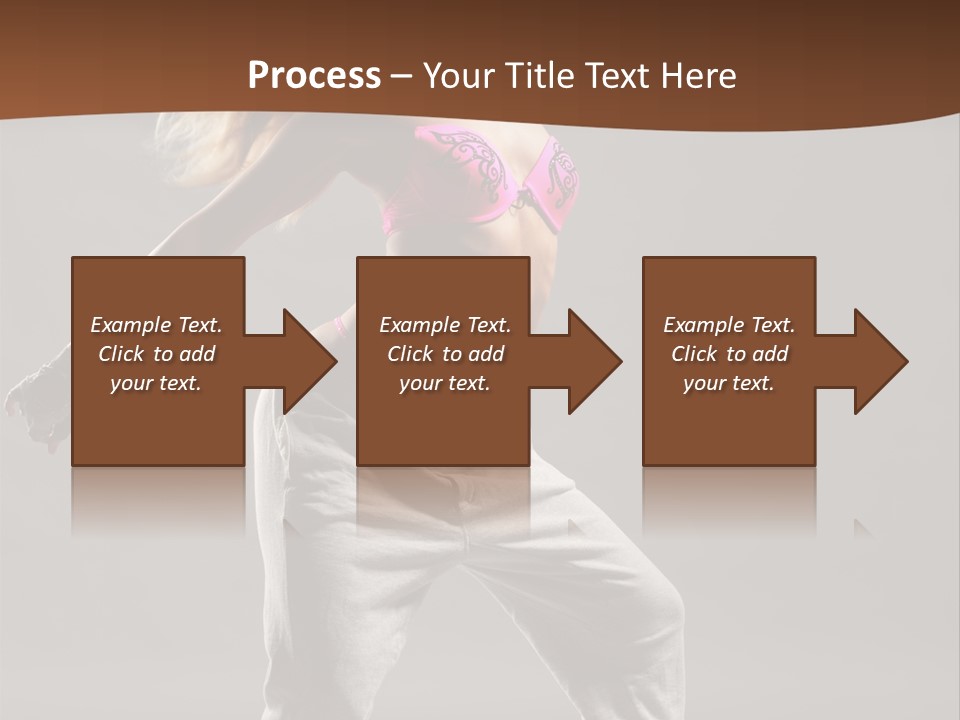 Process – Your Title Text Here

Example Text. Click to add your text.

Example Text. Click to add your text.

Example Text. Click to add your text.